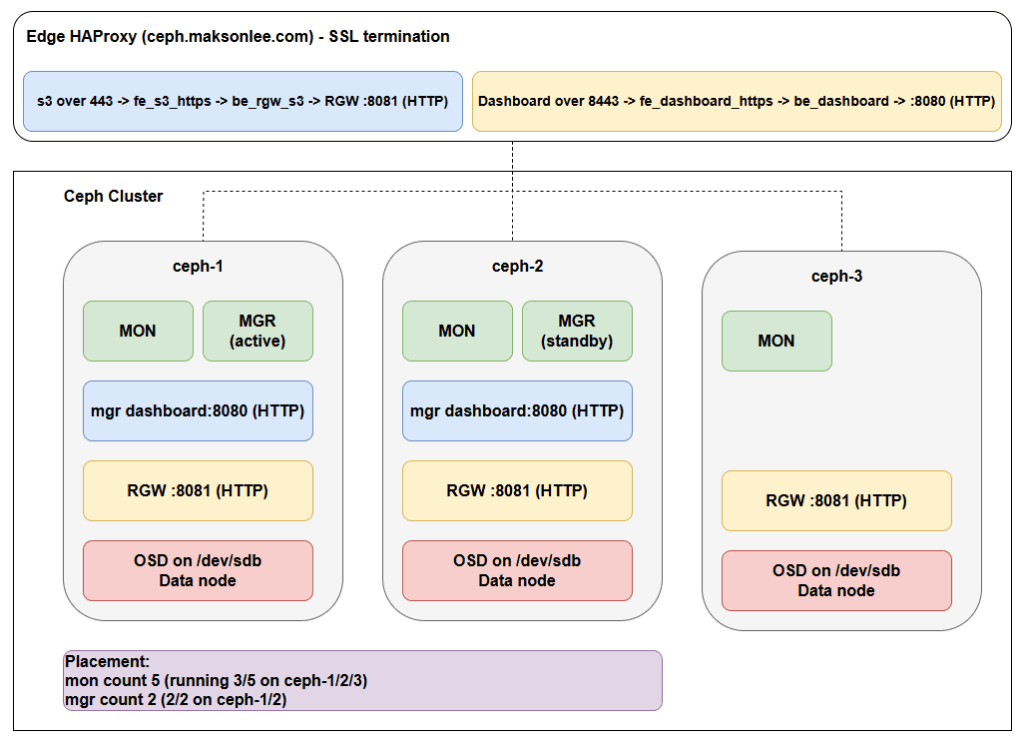 Edge HAProxy (ceph.maksonlee.com) - SSL termination

s3 over 443 -> fe_s3_https -> be_rgw_s3 -> RGW :8081 (HTTP)

Dashboard over 8443 -> fe_dashboard_https -> be_dashboard -> :8080 (HTTP)

Ceph Cluster

ceph-1

MON

MGR (active)

mgr dashboard:8080 (HTTP)

RGW :8081 (HTTP)

OSD on /dev/sdb
Data node

ceph-2

MON

MGR (standby)

mgr dashboard:8080 (HTTP)

RGW :8081 (HTTP)

OSD on /dev/sdb
Data node

ceph-3

MON

RGW :8081 (HTTP)

OSD on /dev/sdb
Data node

Placement:
mon count 5 (running 3/5 on ceph-1/2/3)
mgr count 2 (2/2 on ceph-1/2)